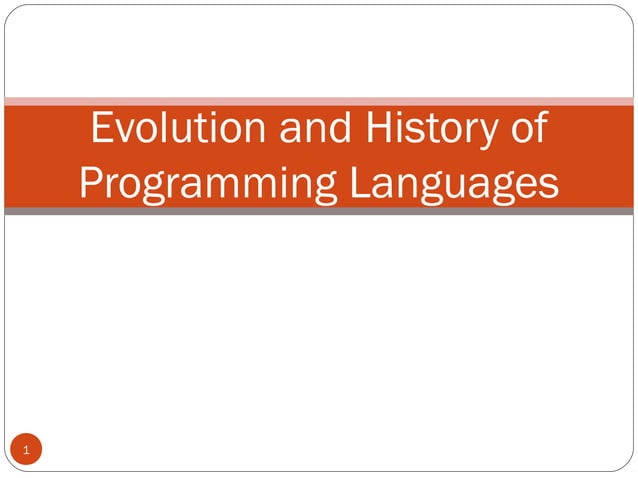 Evolution and History of Programming Languages

1